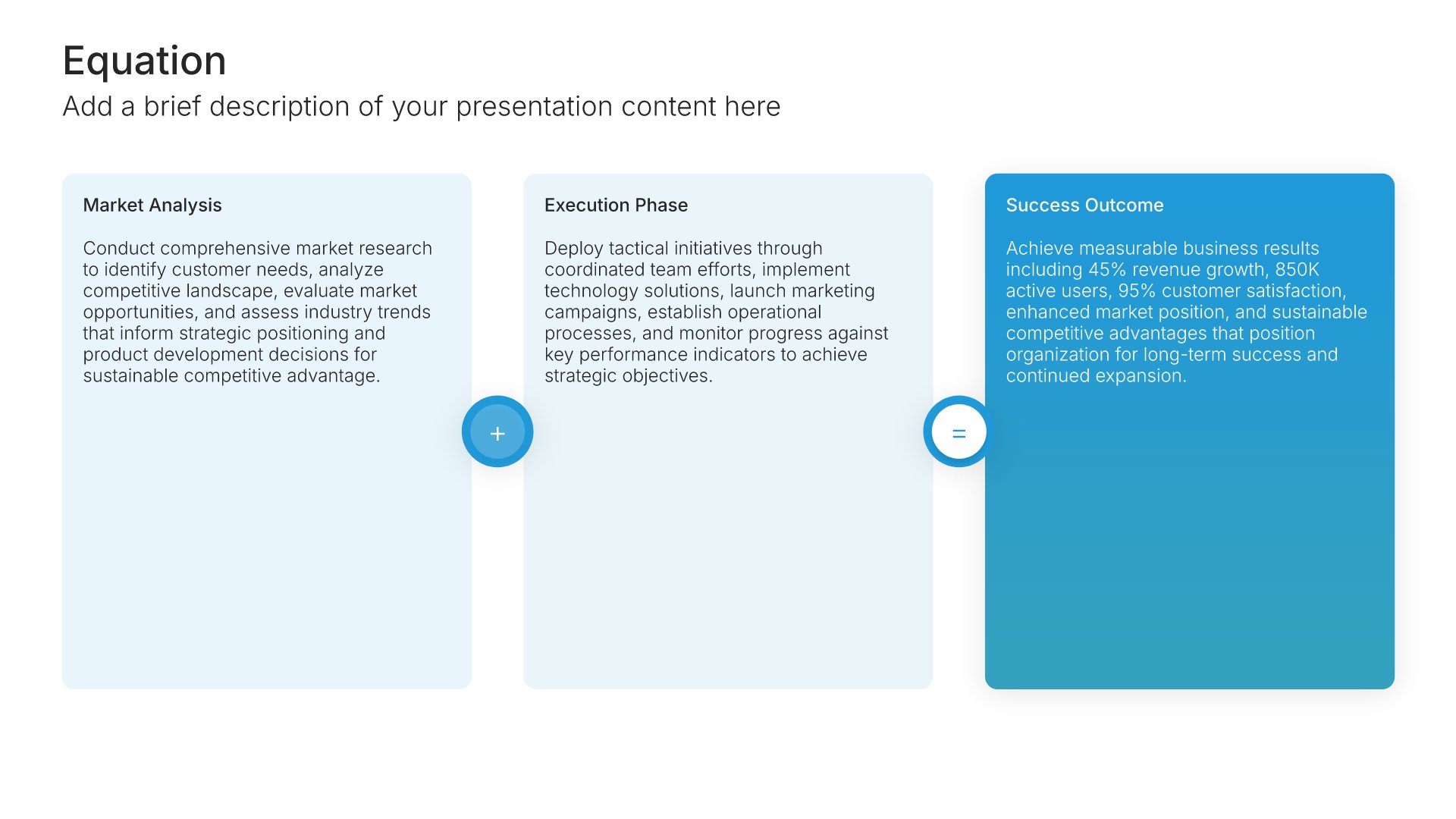 Equation

Add a brief description of your presentation content here

Market Analysis

Conduct comprehensive market research to identify customer needs, analyze competitive landscape, evaluate market opportunities, and assess industry trends that inform strategic positioning and product development decisions for sustainable competitive advantage.

+

Execution Phase

Deploy tactical initiatives through coordinated team efforts, implement technology solutions, launch marketing campaigns, establish operational processes, and monitor progress against key performance indicators to achieve strategic objectives.

=

Success Outcome

Achieve measurable business results including 45% revenue growth, 850K active users, 95% customer satisfaction, enhanced market position, and sustainable competitive advantages that position organization for long-term success and continued expansion.